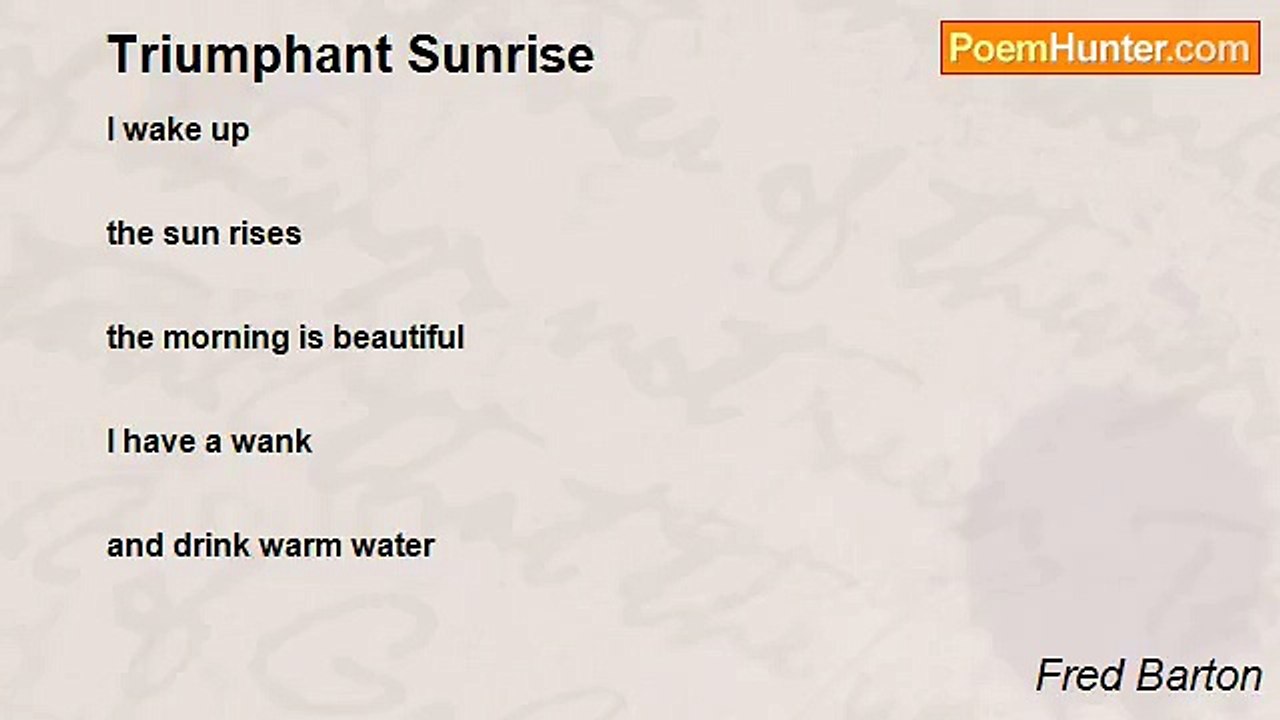 Triumphant Sunrise

PoemHunter.com

I wake up

the sun rises

the morning is beautiful

I have a wank

and drink warm water

Fred Barton